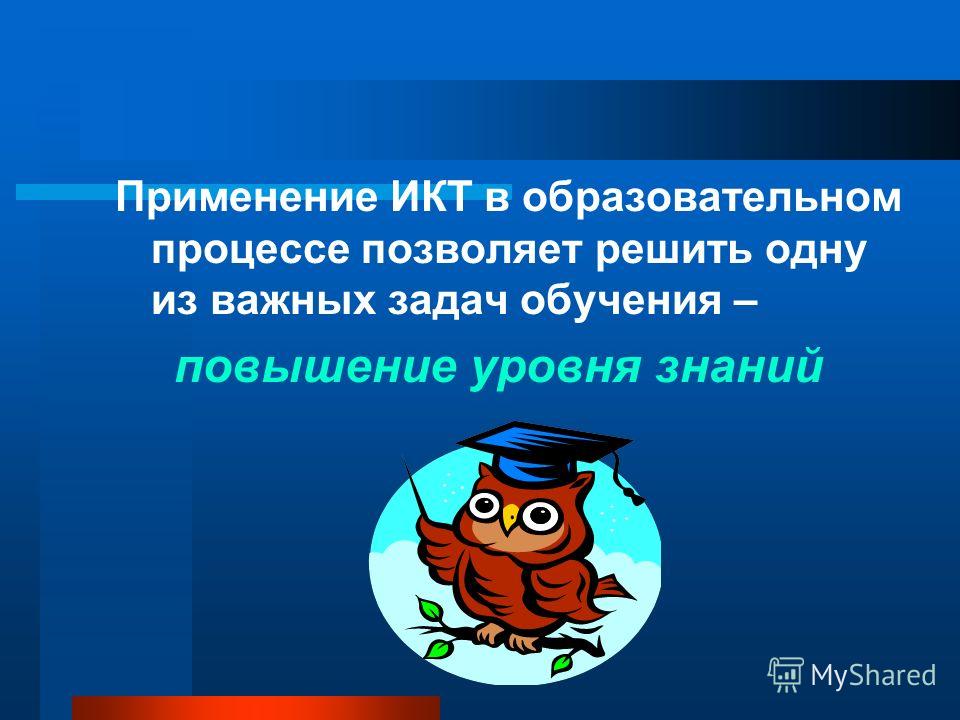 Применение ИКТ в образовательном процессе позволяет решить одну из важных задач обучения –

повышение уровня знаний

MyShared